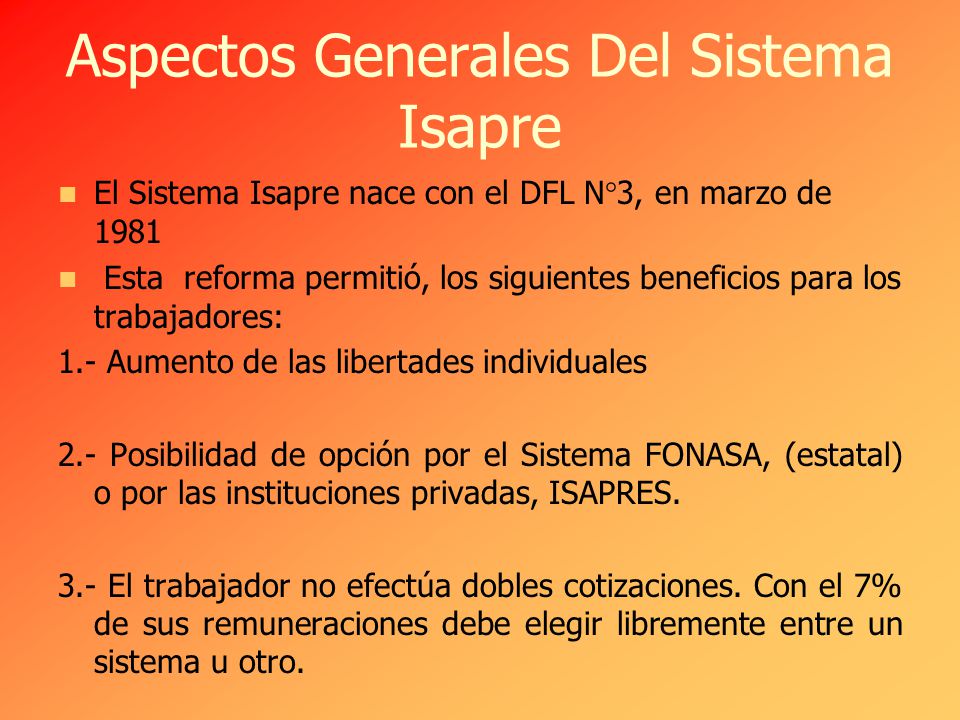 Aspectos Generales Del Sistema Isapre

El Sistema Isapre nace con el DFL N°3, en marzo de 1981

Esta reforma permitió, los siguientes beneficios para los trabajadores:

1.- Aumento de las libertades individuales

2.- Posibilidad de opción por el Sistema FONASA, (estatal) o por las instituciones privadas, ISAPRES.

3.- El trabajador no efectúa dobles cotizaciones. Con el 7% de sus remuneraciones debe elegir libremente entre un sistema u otro.